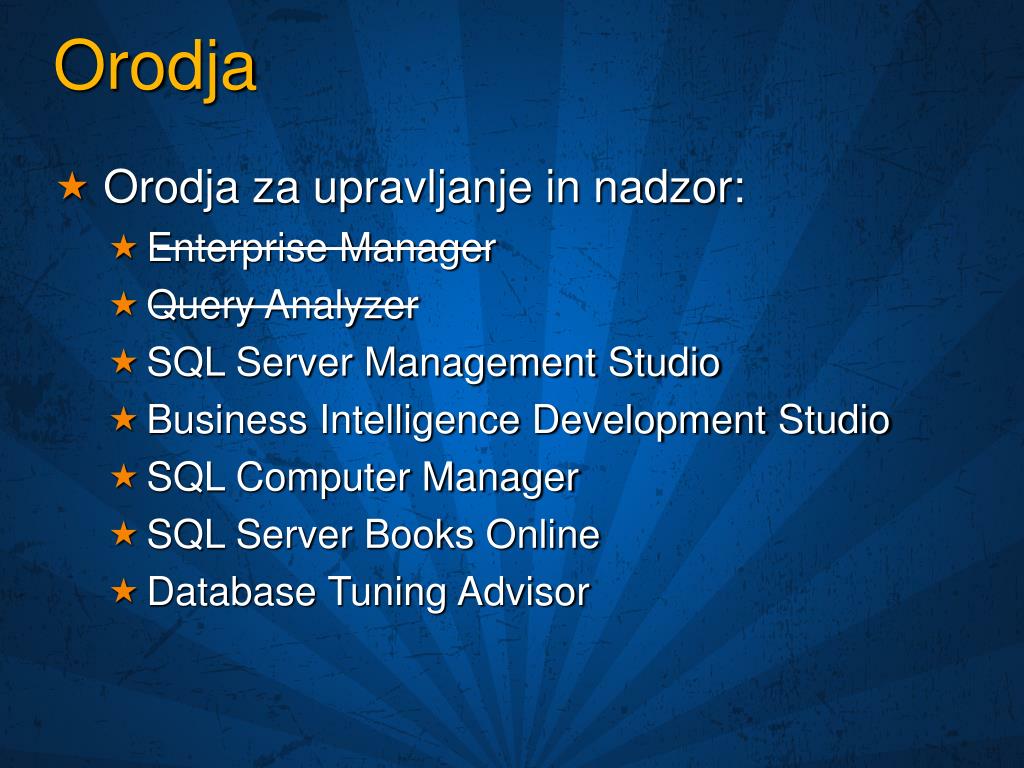 Orodja

★ Orodja za upravljanje in nadzor:
★ ~~Enterprise Manager~~
★ ~~Query Analyzer~~
★ SQL Server Management Studio
★ Business Intelligence Development Studio
★ SQL Computer Manager
★ SQL Server Books Online
★ Database Tuning Advisor